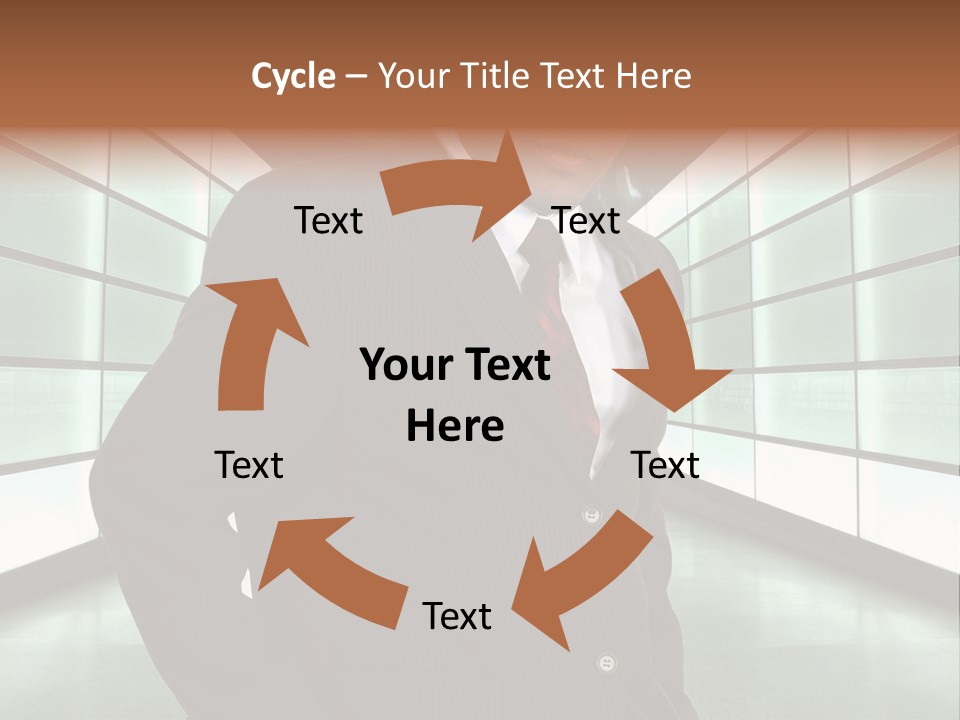 Cycle – Your Title Text Here

Text

Text

Your Text Here

Text

Text

Text